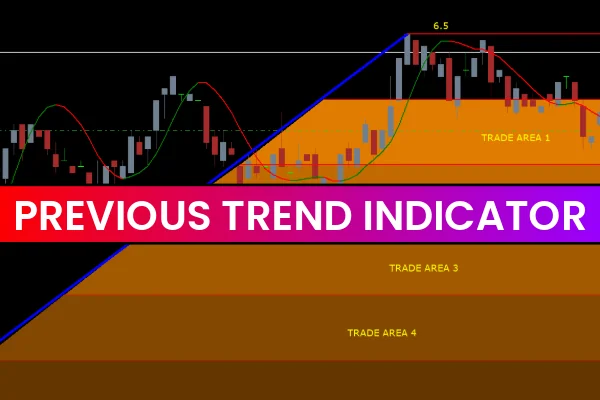 6.5

TRADE AREA 1

PREVIOUS TREND INDICATOR

TRADE AREA 3

TRADE AREA 4